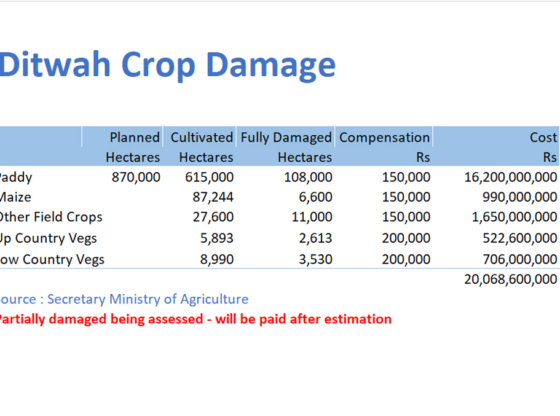 Ditwah Crop Damage

| | Planned Hectares | Cultivated Hectares | Fully Damaged Hectares | Compensation Rs | Cost Rs |
|---|---|---|---|---|---|
| Paddy | 870,000 | 615,000 | 108,000 | 150,000 | 16,200,000,000 |
| Maize | | 87,244 | 6,600 | 150,000 | 990,000,000 |
| Other Field Crops | | 27,600 | 11,000 | 150,000 | 1,650,000,000 |
| Up Country Vegs | | 5,893 | 2,613 | 200,000 | 522,600,000 |
| ow Country Vegs | | 8,990 | 3,530 | 200,000 | 706,000,000 |
| | | | | | 20,068,600,000 |

ource : Secretary Ministry of Agriculture
Partially damaged being assessed - will be paid after estimation